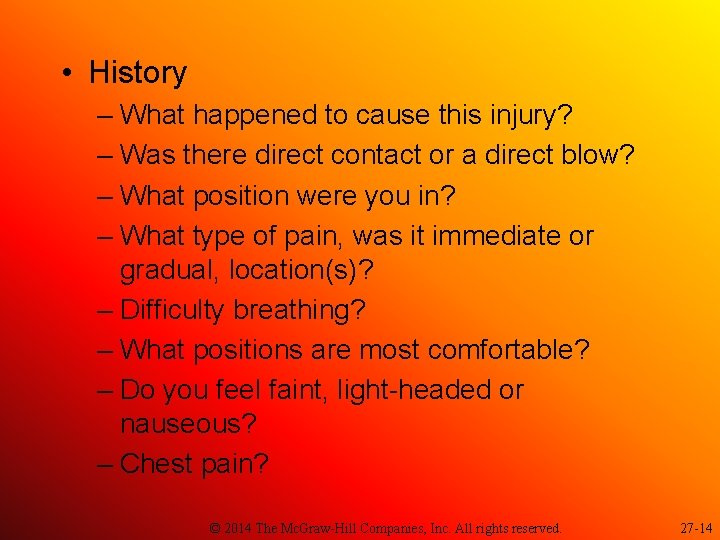 • History
– What happened to cause this injury?
– Was there direct contact or a direct blow?
– What position were you in?
– What type of pain, was it immediate or gradual, location(s)?
– Difficulty breathing?
– What positions are most comfortable?
– Do you feel faint, light-headed or nauseous?
– Chest pain?

© 2014 The McGraw-Hill Companies, Inc. All rights reserved.

27-14